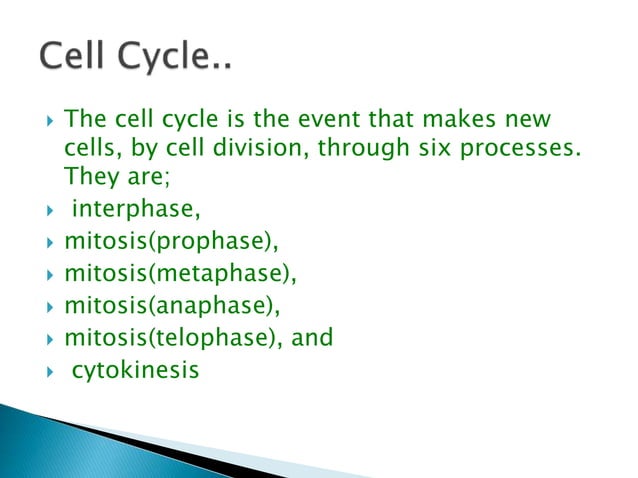 Cell Cycle..

The cell cycle is the event that makes new cells, by cell division, through six processes. They are;

interphase,

mitosis(prophase),

mitosis(metaphase),

mitosis(anaphase),

mitosis(telophase), and

cytokinesis